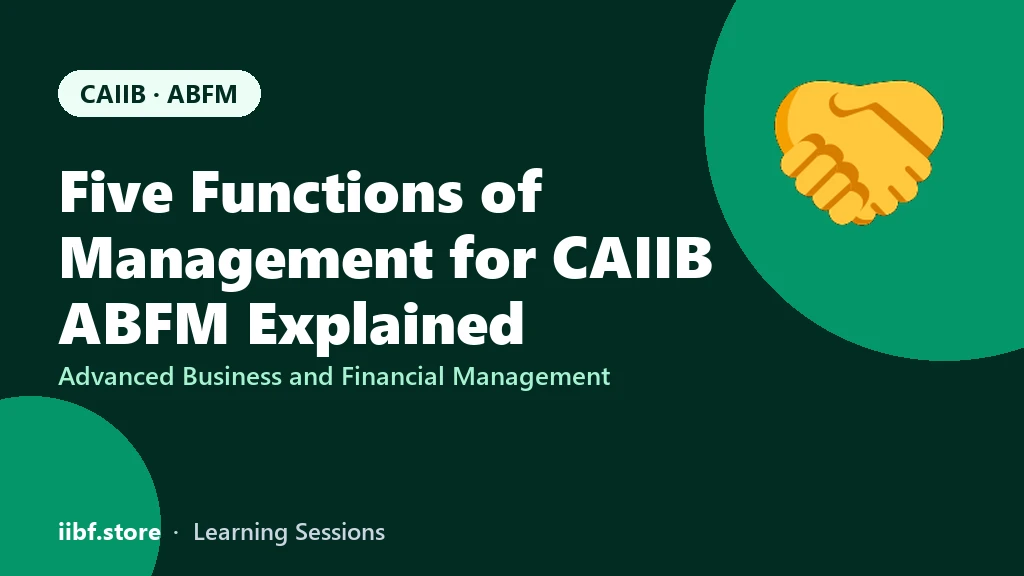 CAIIB · ABFM

Five Functions of Management for CAIIB ABFM Explained

Advanced Business and Financial Management

iibf.store · Learning Sessions